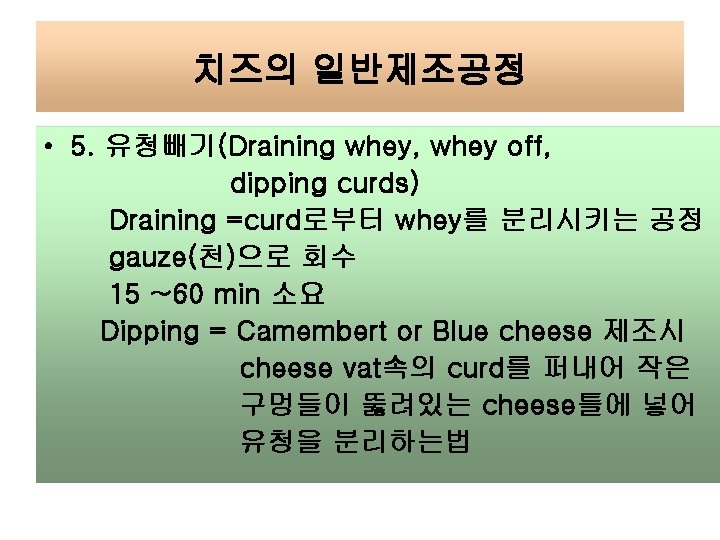 치즈의 일반제조공정

• 5. 유청빼기(Draining whey, whey off, dipping curds)
Draining =curd로부터 whey를 분리시키는 공정
gauze(천)으로 회수
15 ~60 min 소요
Dipping = Camembert or Blue cheese 제조시 cheese vat속의 curd를 퍼내어 작은 구멍들이 뚫려있는 cheese틀에 넣어 유청을 분리하는법